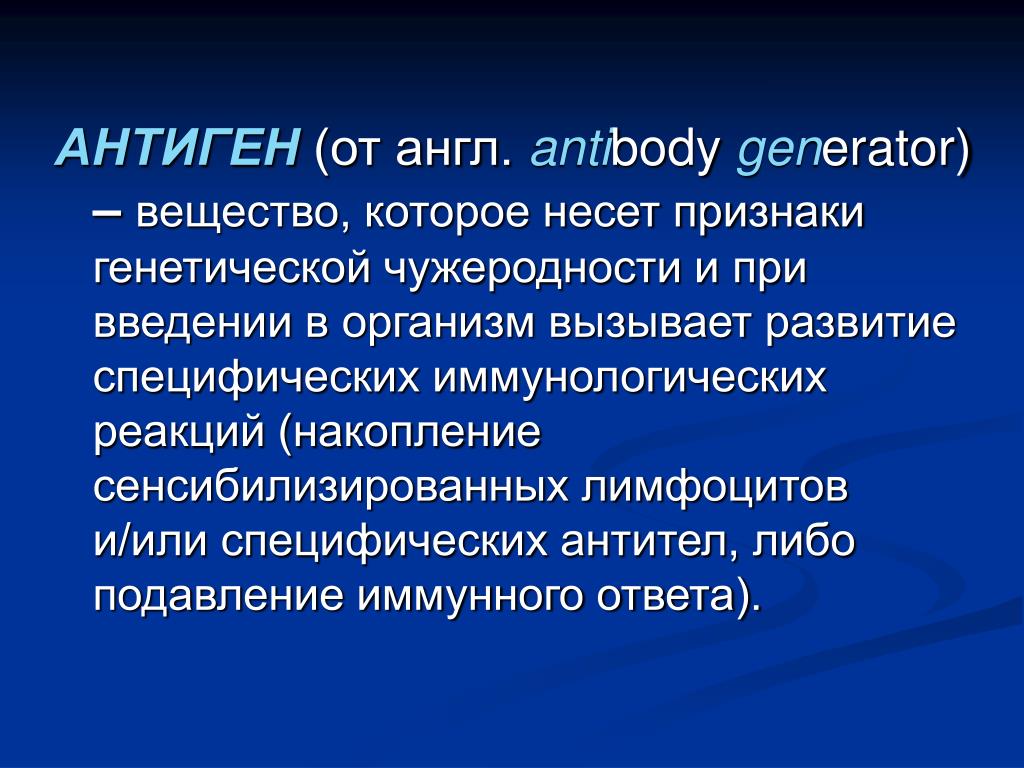 АНТИГЕН (от англ. antibody generator) – вещество, которое несет признаки генетической чужеродности и при введении в организм вызывает развитие специфических иммунологических реакций (накопление сенсибилизированных лимфоцитов и/или специфических антител, либо подавление иммунного ответа).